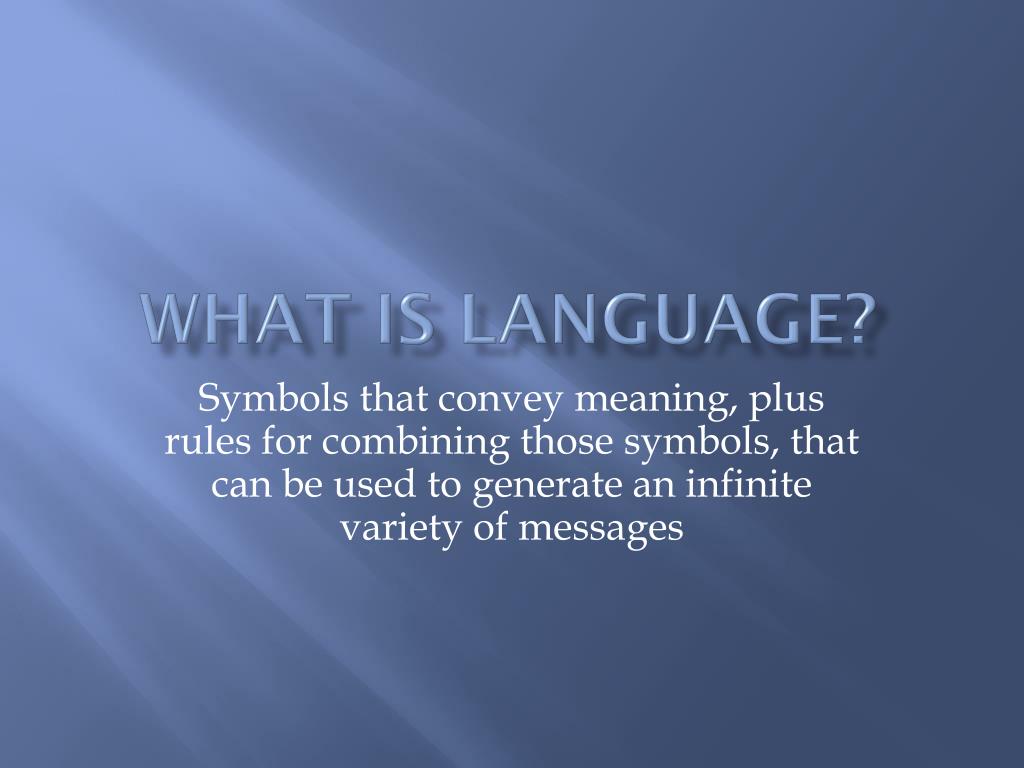 WHAT IS LANGUAGE?

Symbols that convey meaning, plus rules for combining those symbols, that can be used to generate an infinite variety of messages